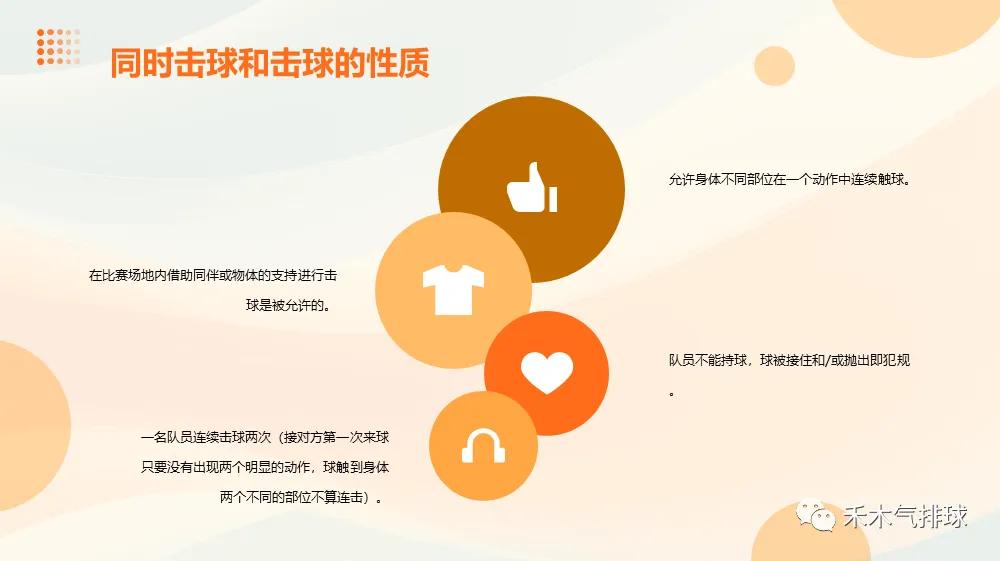 同时击球和击球的性质

允许身体不同部位在一个动作中连续触球。

在比赛场地内借助同伴或物体的支持进行击球是被允许的。

队员不能持球，球被接住和/或抛出即犯规。

一名队员连续击球两次（接对方第一次来球只要没有出现两个明显的动作，球触到身体两个不同的部位不算连击）。

禾木气排球